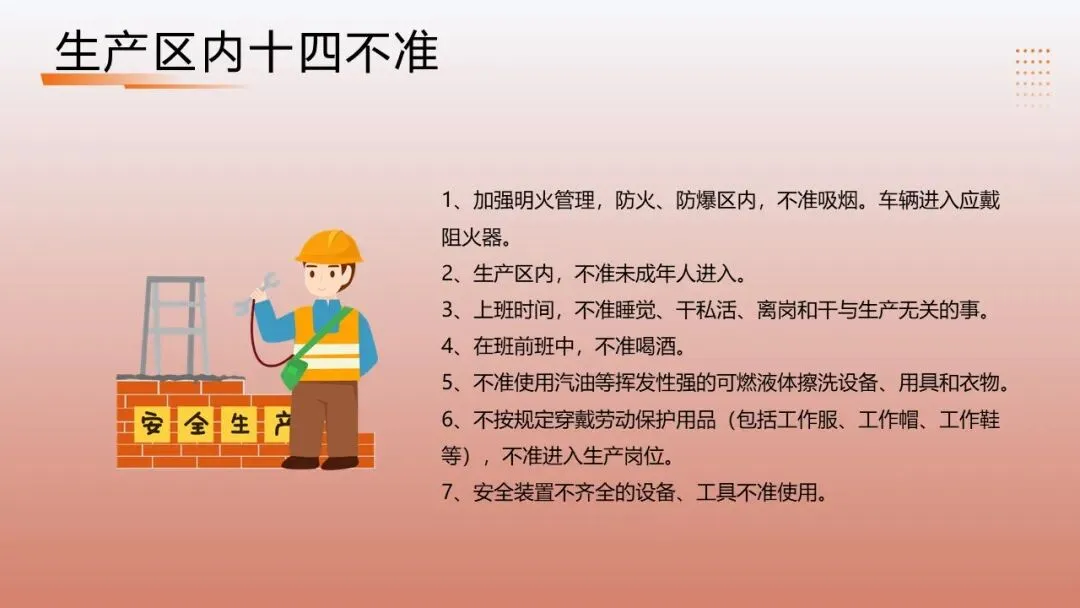 生产区内十四不准

安全生产

1、加强明火管理，防火、防爆区内，不准吸烟。车辆进入应戴阻火器。
2、生产区内，不准未成年人进入。
3、上班时间，不准睡觉、干私活、离岗和干与生产无关的事。
4、在班前班中，不准喝酒。
5、不准使用汽油等挥发性强的可燃液体擦洗设备、用具和衣物。
6、不按规定穿戴劳动保护用品（包括工作服、工作帽、工作鞋等），不准进入生产岗位。
7、安全装置不齐全的设备、工具不准使用。